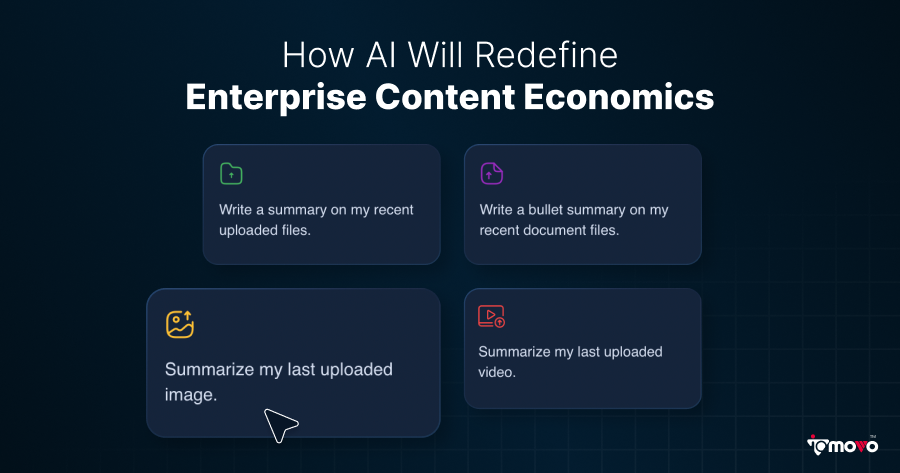 How AI Will Redefine
Enterprise Content Economics

Write a summary on my recent uploaded files.

Write a bullet summary on my recent document files.

Summarize my last uploaded image.

Summarize my last uploaded video.

iomovo™